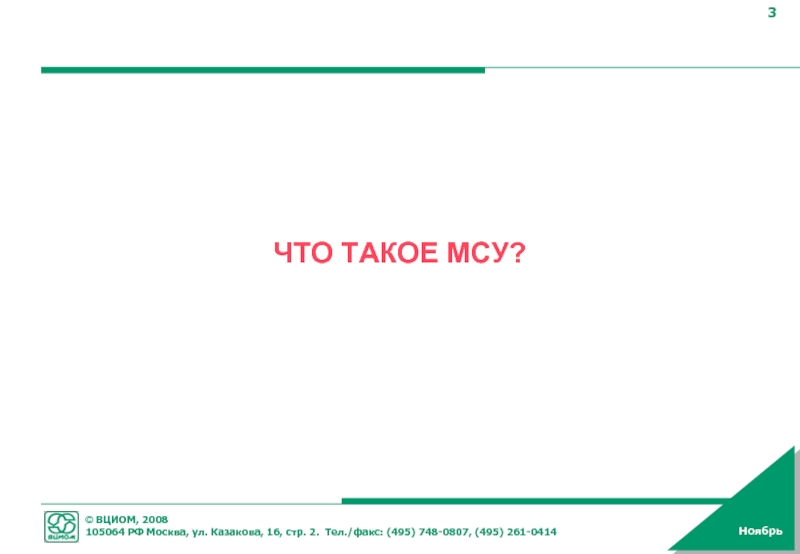 3

ЧТО ТАКОЕ МСУ?

ВЦИОМ

© ВЦИОМ, 2008
105064 РФ Москва, ул. Казакова, 16, стр. 2. Тел./факс: (495) 748-0807, (495) 261-0414

Ноябрь